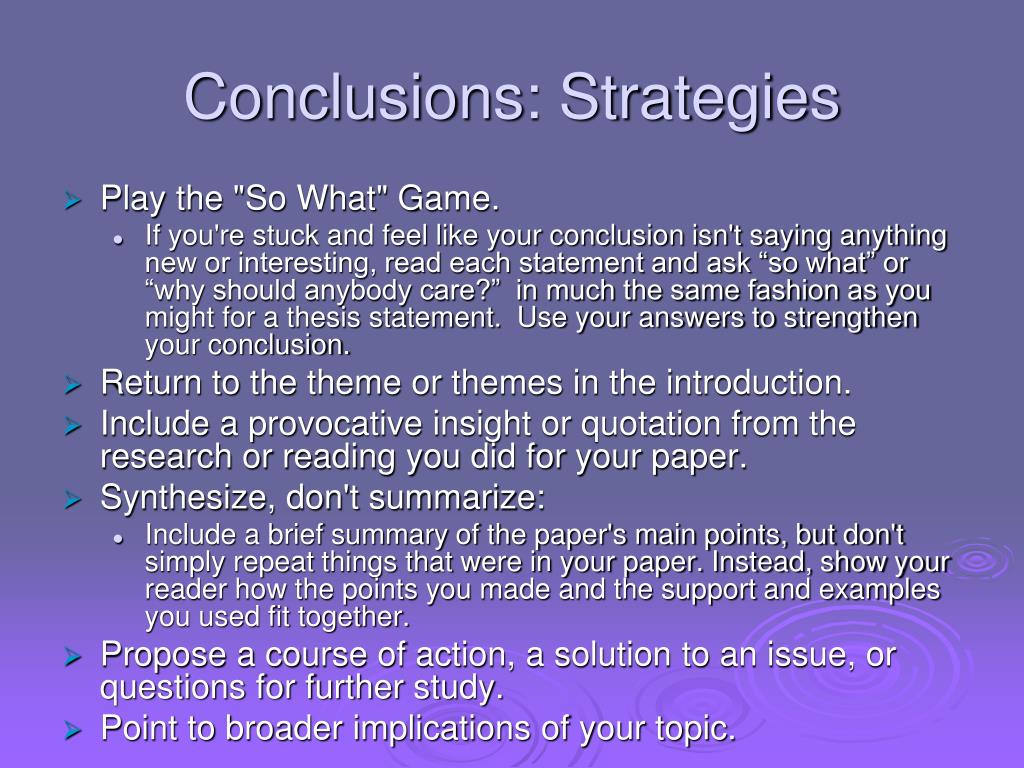 Conclusions: Strategies

Play the "So What" Game.

If you're stuck and feel like your conclusion isn't saying anything new or interesting, read each statement and ask “so what” or “why should anybody care?” in much the same fashion as you might for a thesis statement. Use your answers to strengthen your conclusion.

Return to the theme or themes in the introduction.

Include a provocative insight or quotation from the research or reading you did for your paper.

Synthesize, don't summarize:

Include a brief summary of the paper's main points, but don't simply repeat things that were in your paper. Instead, show your reader how the points you made and the support and examples you used fit together.

Propose a course of action, a solution to an issue, or questions for further study.

Point to broader implications of your topic.